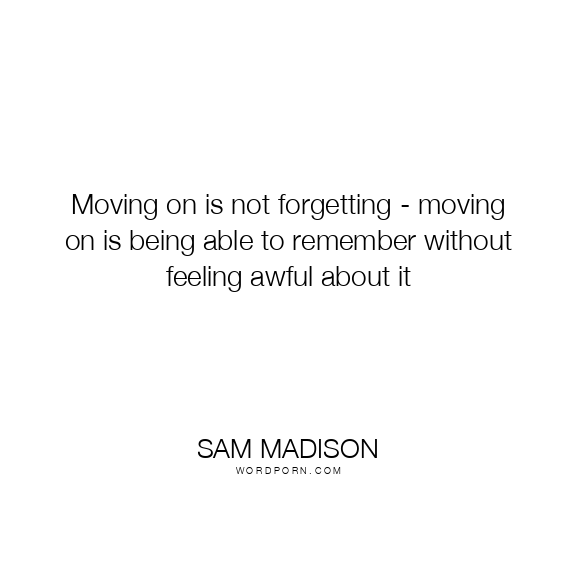 Moving on is not forgetting - moving on is being able to remember without feeling awful about it

SAM MADISON
WORDPORN.COM